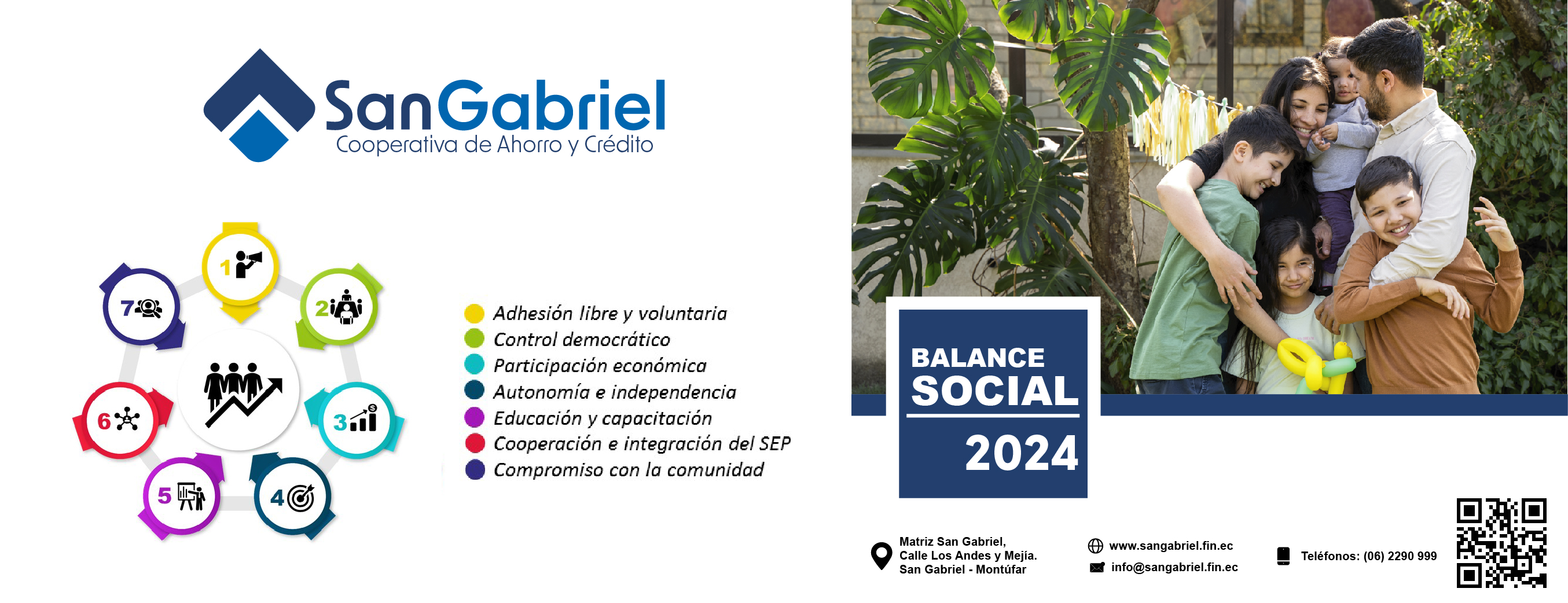 SanGabriel
Cooperativa de Ahorro y Crédito

1
2
3
4
5
6
7

Adhesión libre y voluntaria
Control democrático
Participación económica
Autonomía e independencia
Educación y capacitación
Cooperación e integración del SEP
Compromiso con la comunidad

BALANCE
SOCIAL
2024

Matriz San Gabriel,
Calle Los Andes y Mejía.
San Gabriel - Montúfar

www.sangabriel.fin.ec
info@sangabriel.fin.ec

Teléfonos: (06) 2290 999